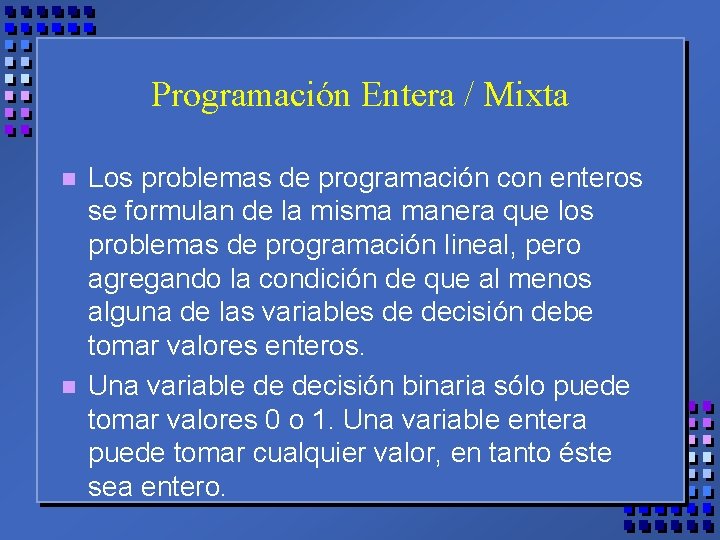 Programación Entera / Mixta

Los problemas de programación con enteros se formulan de la misma manera que los problemas de programación lineal, pero agregando la condición de que al menos alguna de las variables de decisión debe tomar valores enteros.

Una variable de decisión binaria sólo puede tomar valores 0 o 1. Una variable entera puede tomar cualquier valor, en tanto éste sea entero.